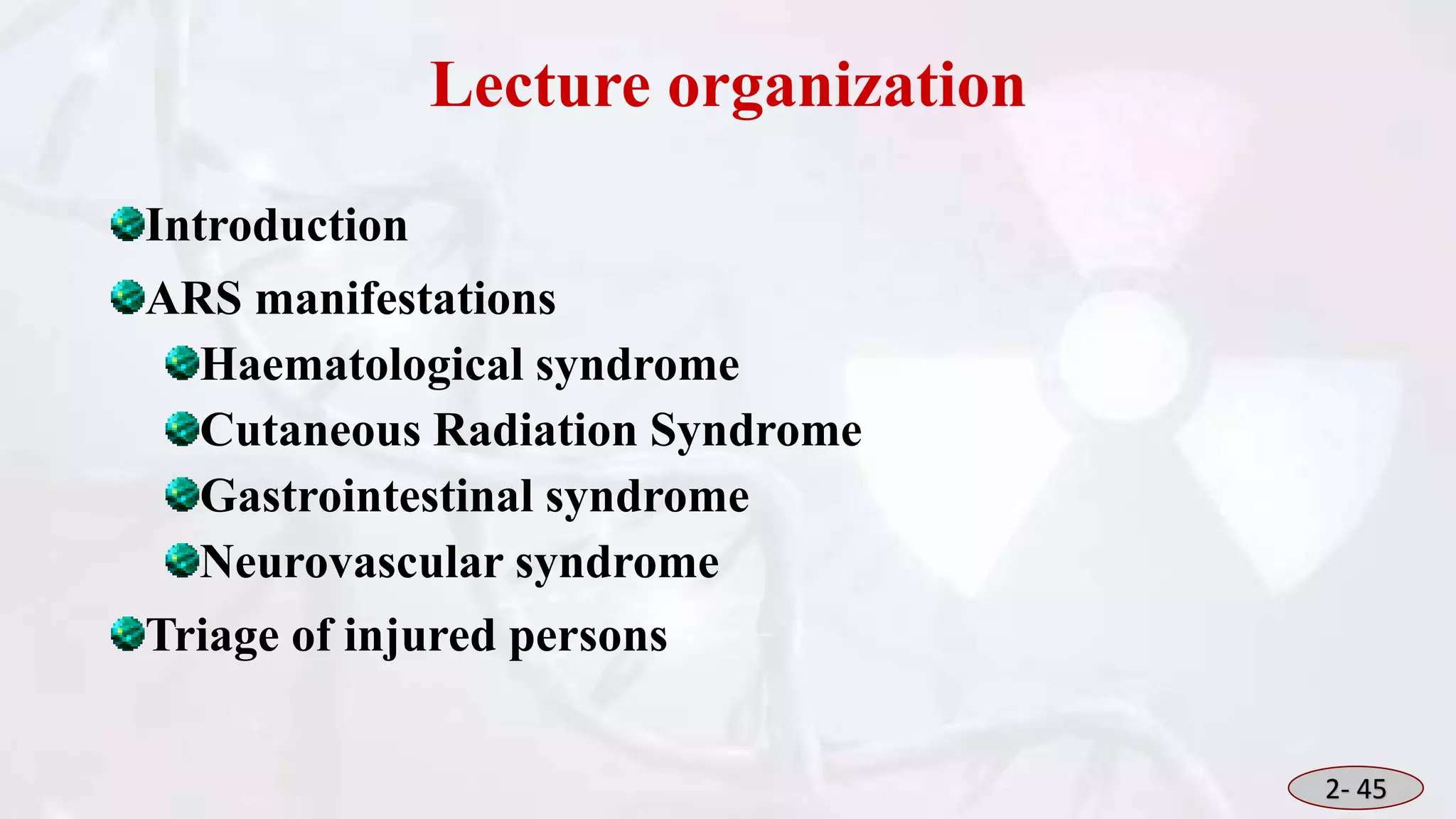 Lecture organization

Introduction

ARS manifestations

Haematological syndrome

Cutaneous Radiation Syndrome

Gastrointestinal syndrome

Neurovascular syndrome

Triage of injured persons

2- 45